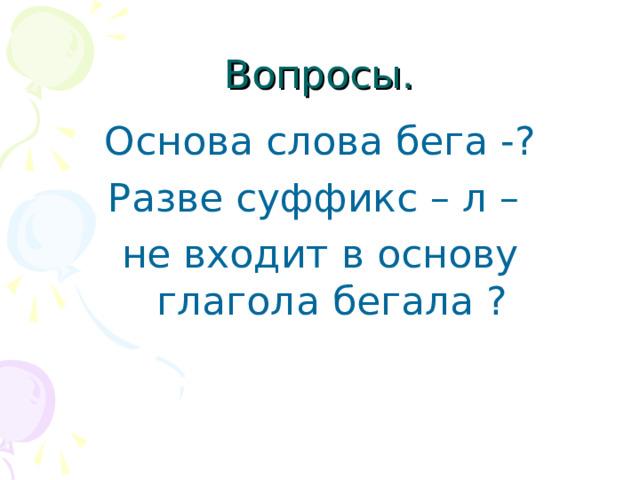 Вопросы.

Основа слова бега -?

Разве суффикс – л – не входит в основу глагола бегала ?